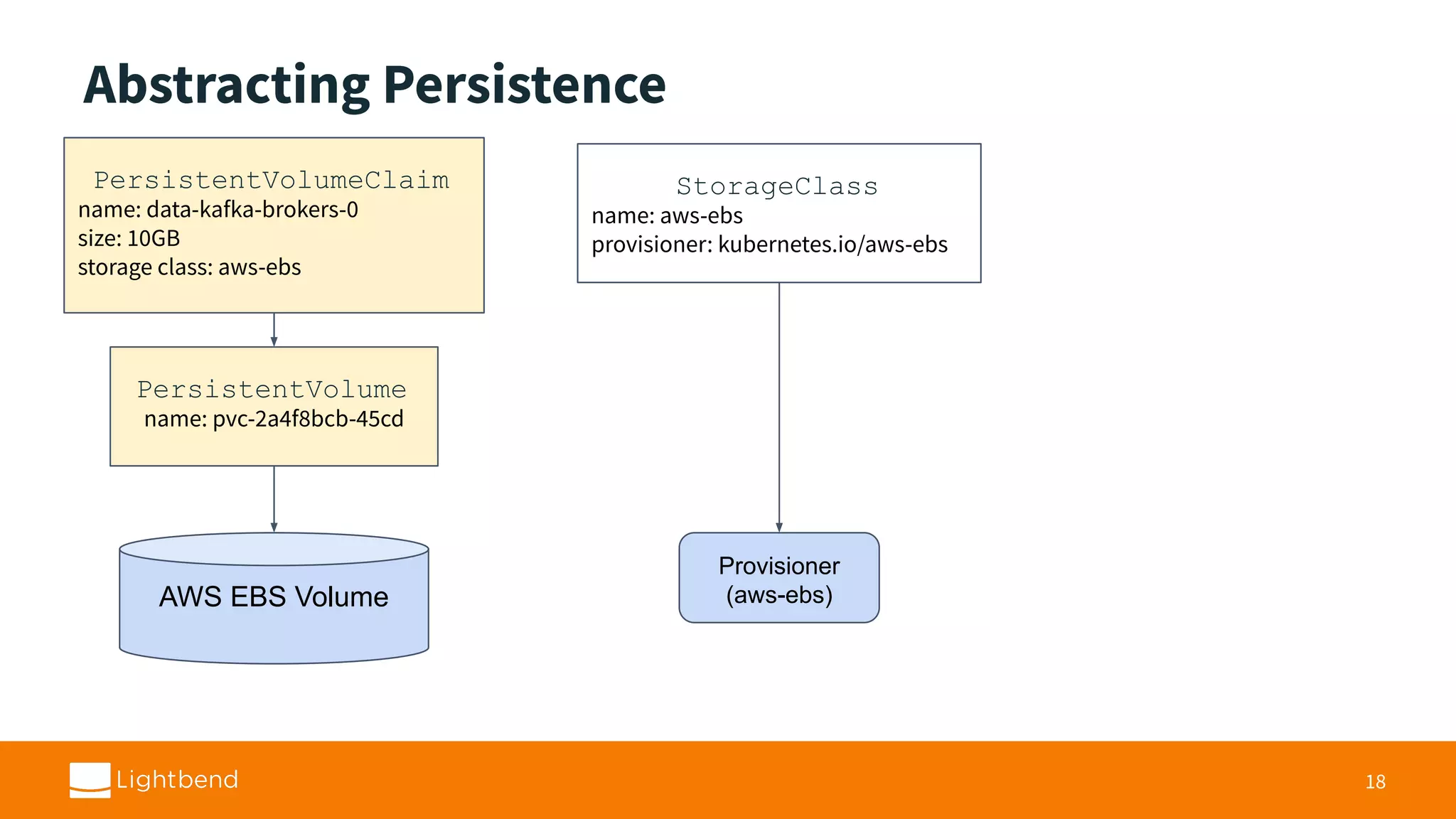 Abstracting Persistence

PersistentVolumeClaim
name: data-kafka-brokers-0
size: 10GB
storage class: aws-ebs

PersistentVolume
name: pvc-2a4f8bcb-45cd

AWS EBS Volume

StorageClass
name: aws-ebs
provisioner: kubernetes.io/aws-ebs

Provisioner
(aws-ebs)

Lightbend

18